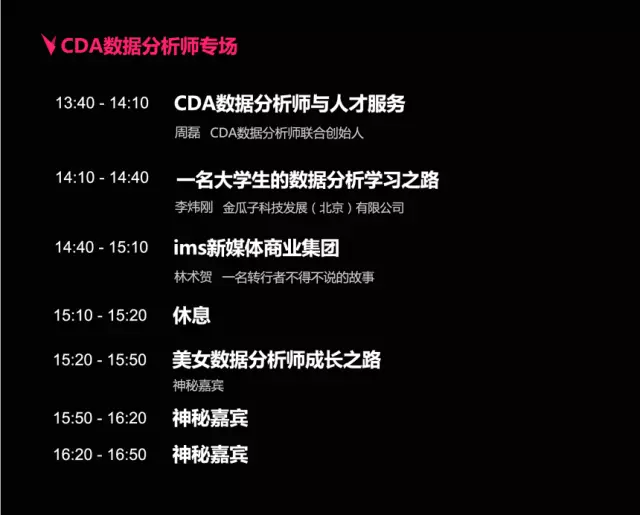 CDA数据分析师专场

13:40 - 14:10 CDA数据分析师与人才服务
周磊 CDA数据分析师联合创始人

14:10 - 14:40 一名大学生的数据分析学习之路
李炜刚 金瓜子科技发展（北京）有限公司

14:40 - 15:10 ims新媒体商业集团
林术贺 一名转行者不得不说的故事

15:10 - 15:20 休息

15:20 - 15:50 美女数据分析师成长之路
神秘嘉宾

15:50 - 16:20 神秘嘉宾

16:20 - 16:50 神秘嘉宾